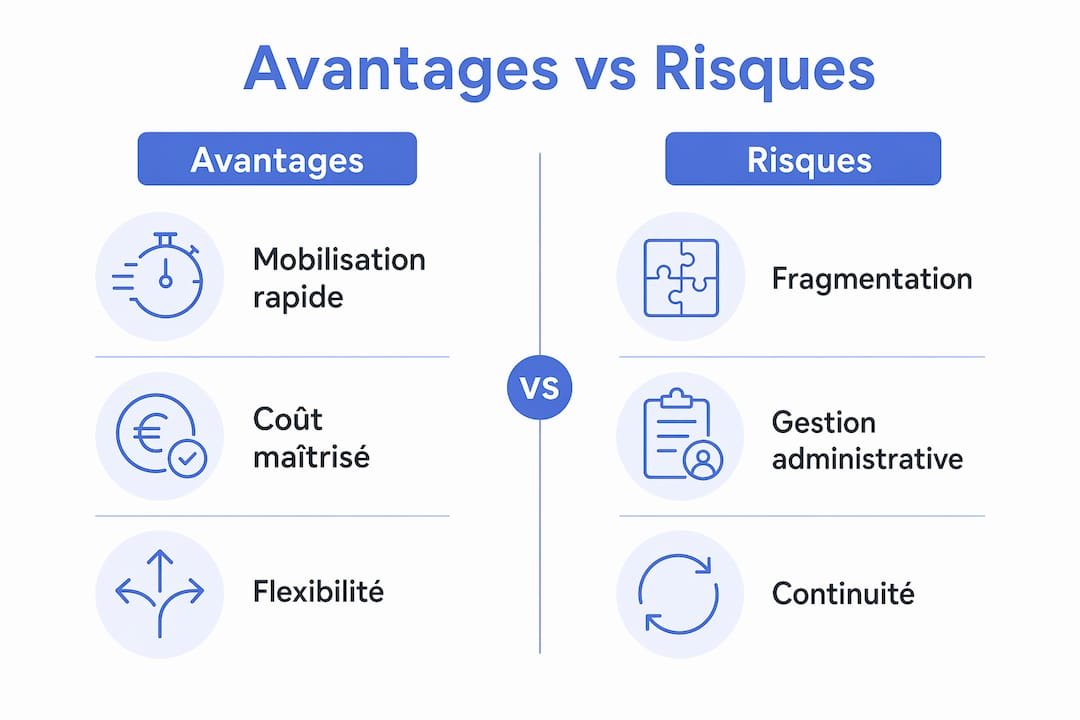 Avantages vs Risques

Avantages

Mobilisation rapide

Coût maîtrisé

Flexibilité

VS

Risques

Fragmentation

Gestion administrative

Continuité